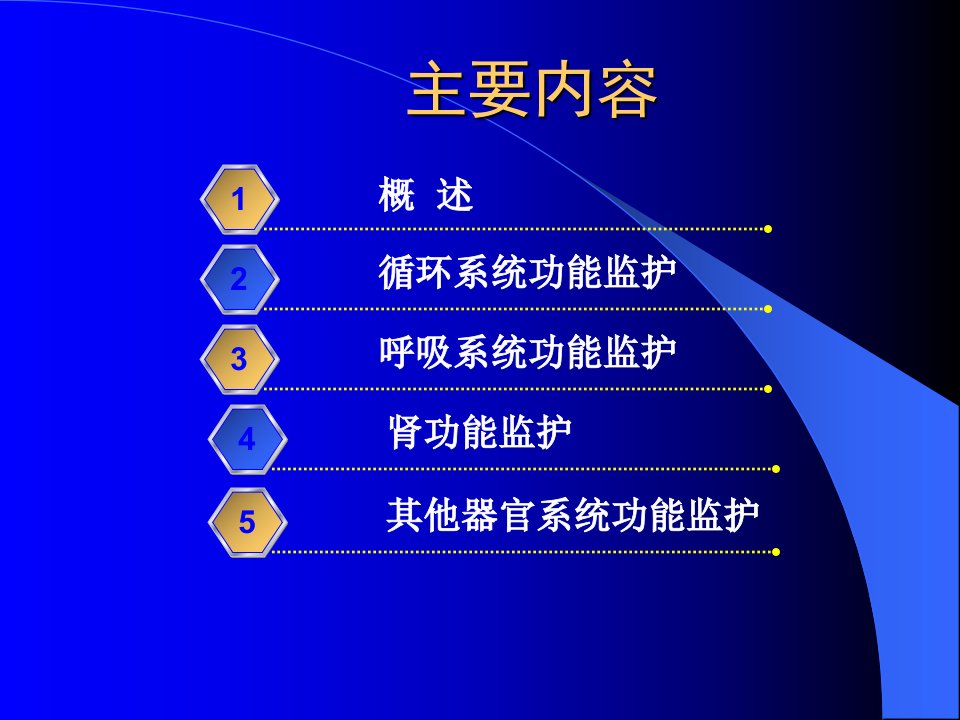 主要内容

1 概 述

2 循环系统功能监护

3 呼吸系统功能监护

4 肾功能监护

5 其他器官系统功能监护